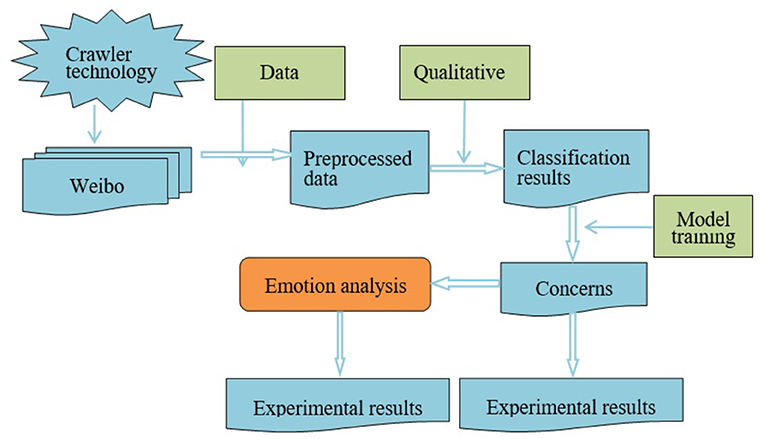 Crawler technology

Data

Qualitative

Weibo

Preprocessed data

Classification results

Model training

Emotion analysis

Concerns

Experimental results

Experimental results